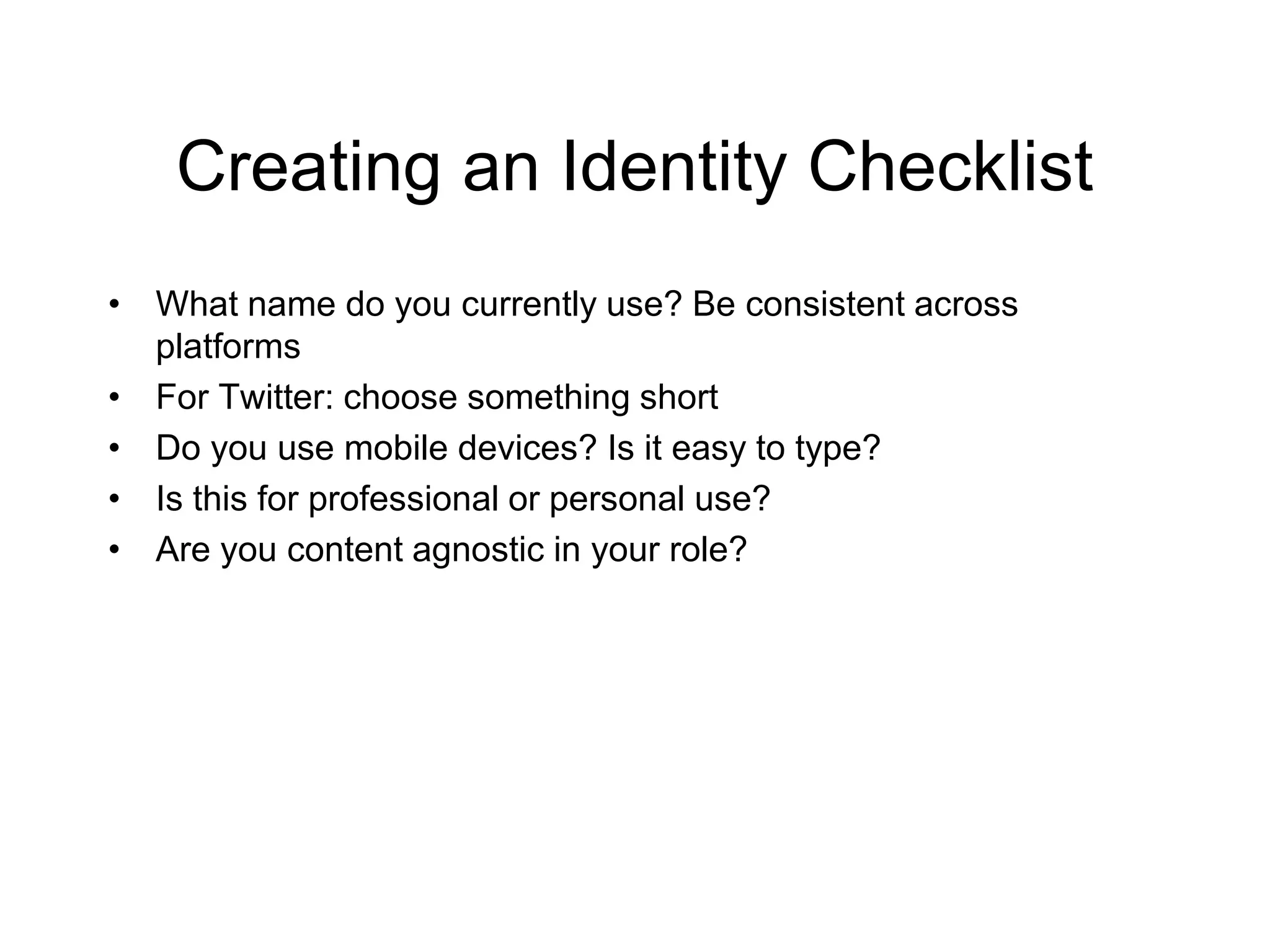 Creating an Identity Checklist

• What name do you currently use? Be consistent across platforms
• For Twitter: choose something short
• Do you use mobile devices? Is it easy to type?
• Is this for professional or personal use?
• Are you content agnostic in your role?